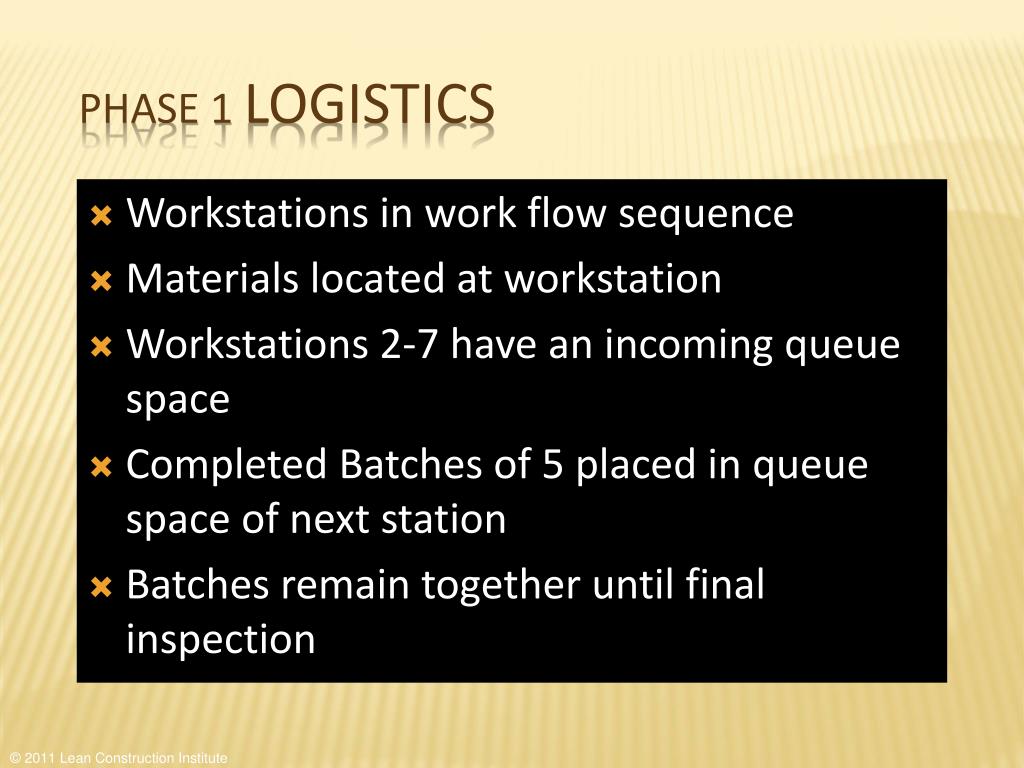 PHASE 1 LOGISTICS

Workstations in work flow sequence

Materials located at workstation

Workstations 2-7 have an incoming queue space

Completed Batches of 5 placed in queue space of next station

Batches remain together until final inspection

© 2011 Lean Construction Institute